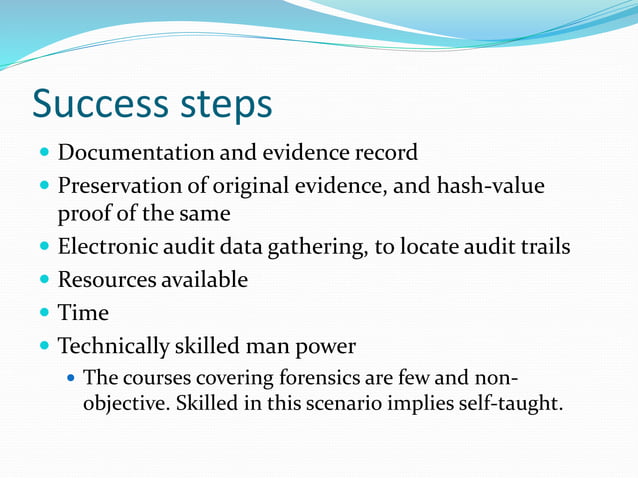 Success steps

- Documentation and evidence record
- Preservation of original evidence, and hash-value proof of the same
- Electronic audit data gathering, to locate audit trails
- Resources available
- Time
- Technically skilled man power
  - The courses covering forensics are few and non-objective. Skilled in this scenario implies self-taught.